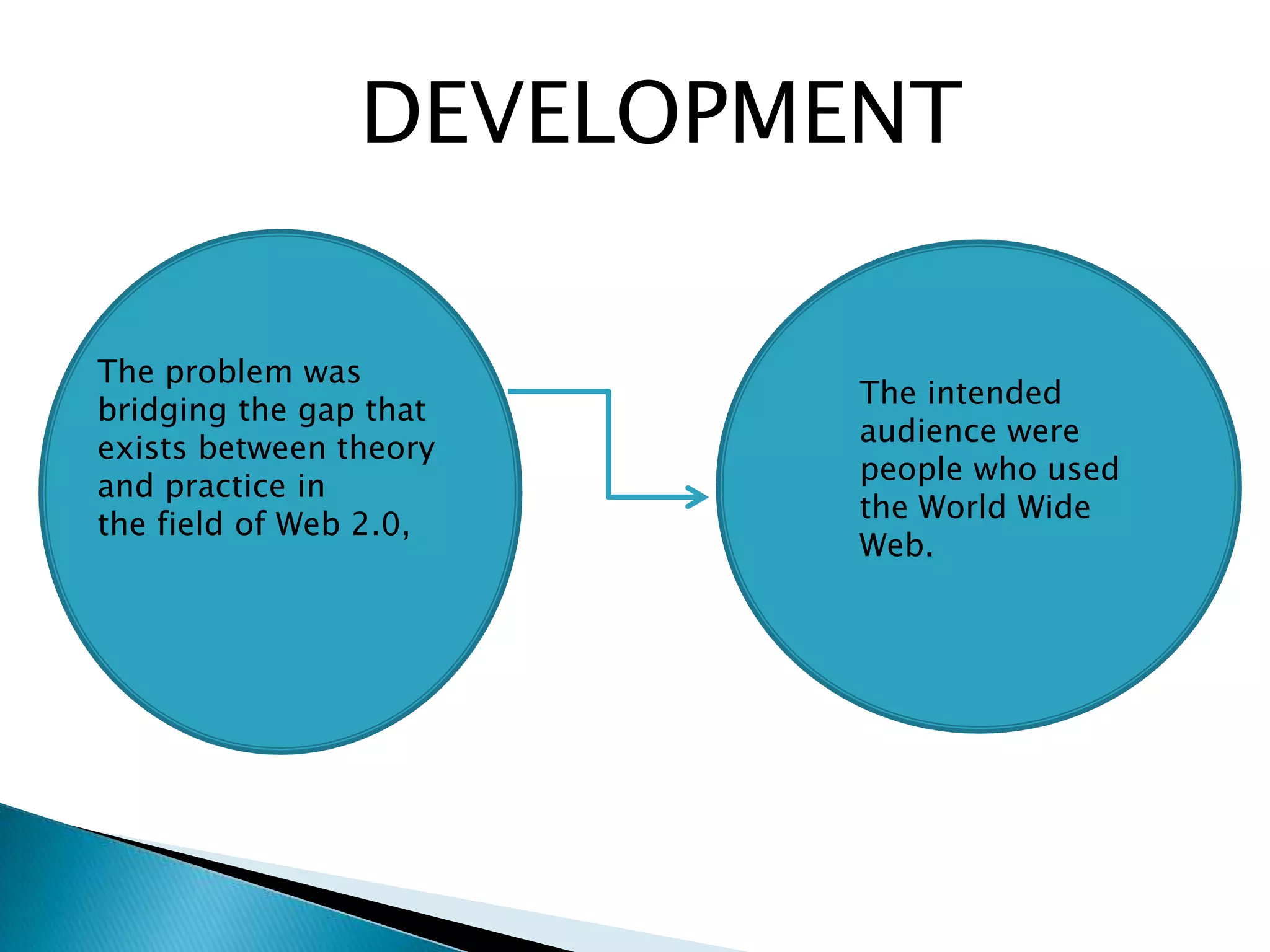 DEVELOPMENT

The problem was bridging the gap that exists between theory and practice in the field of Web 2.0,

The intended audience were people who used the World Wide Web.